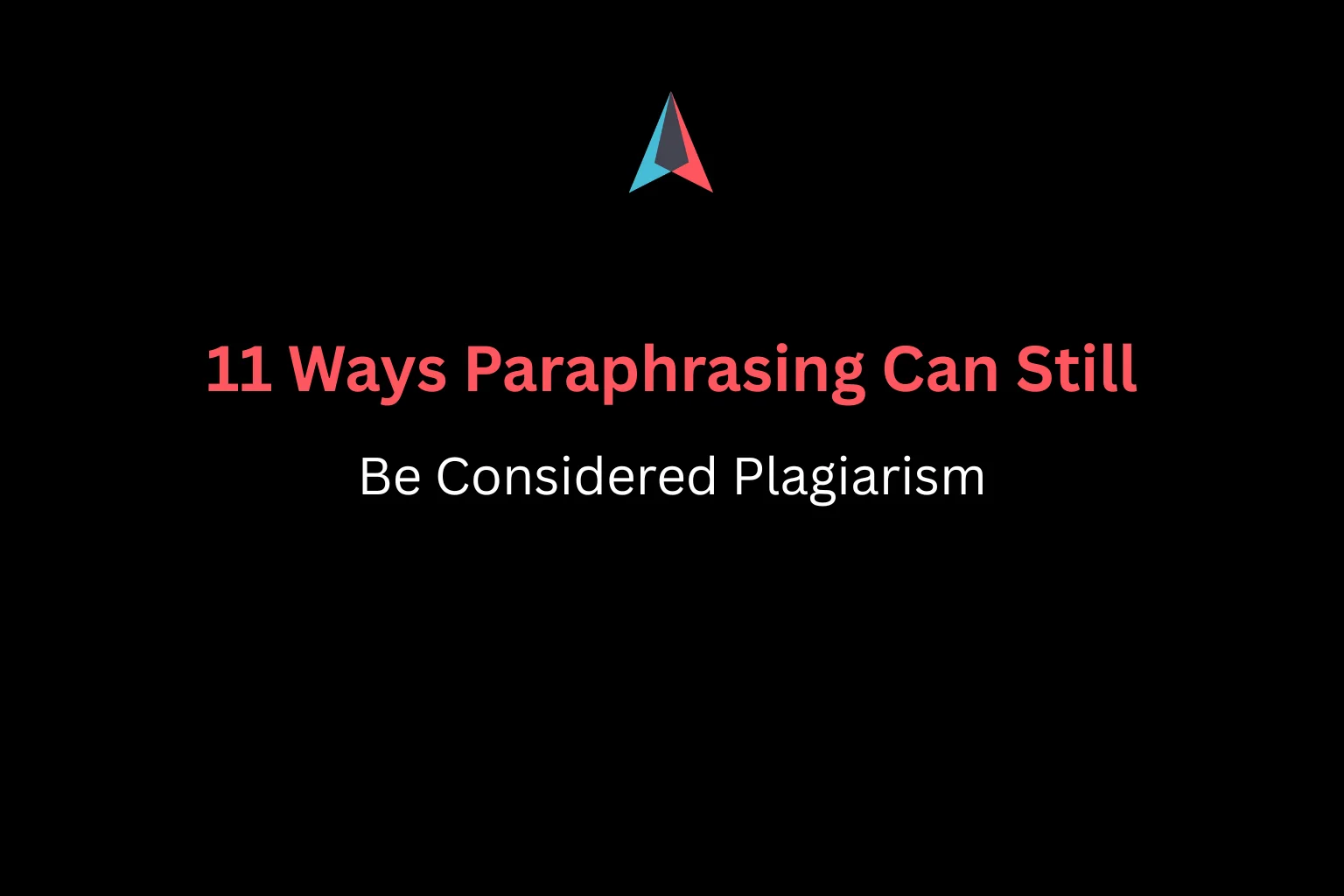 11 Ways Paraphrasing Can Still

Be Considered Plagiarism